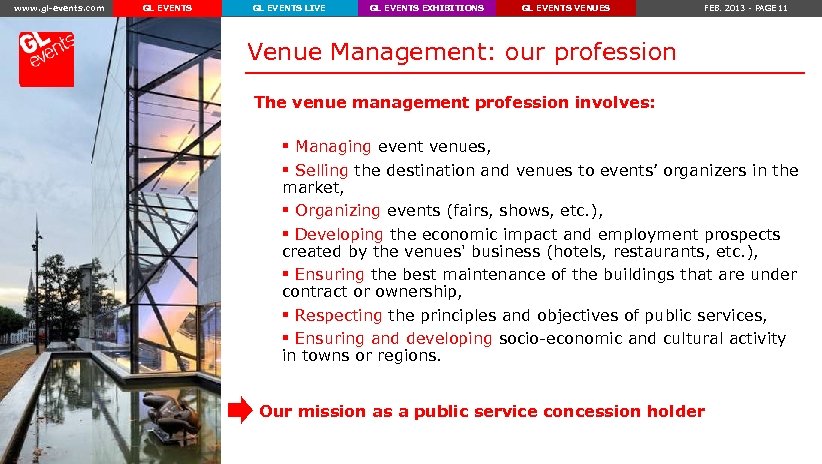 www.gl-events.com GL EVENTS GL EVENTS LIVE GL EVENTS EXHIBITIONS GL EVENTS VENUES FEB. 2013 - PAGE 11

GL events

Venue Management: our profession

The venue management profession involves:

▪ Managing event venues,
▪ Selling the destination and venues to events' organizers in the market,
▪ Organizing events (fairs, shows, etc.),
▪ Developing the economic impact and employment prospects created by the venues' business (hotels, restaurants, etc.),
▪ Ensuring the best maintenance of the buildings that are under contract or ownership,
▪ Respecting the principles and objectives of public services,
▪ Ensuring and developing socio-economic and cultural activity in towns or regions.

Our mission as a public service concession holder